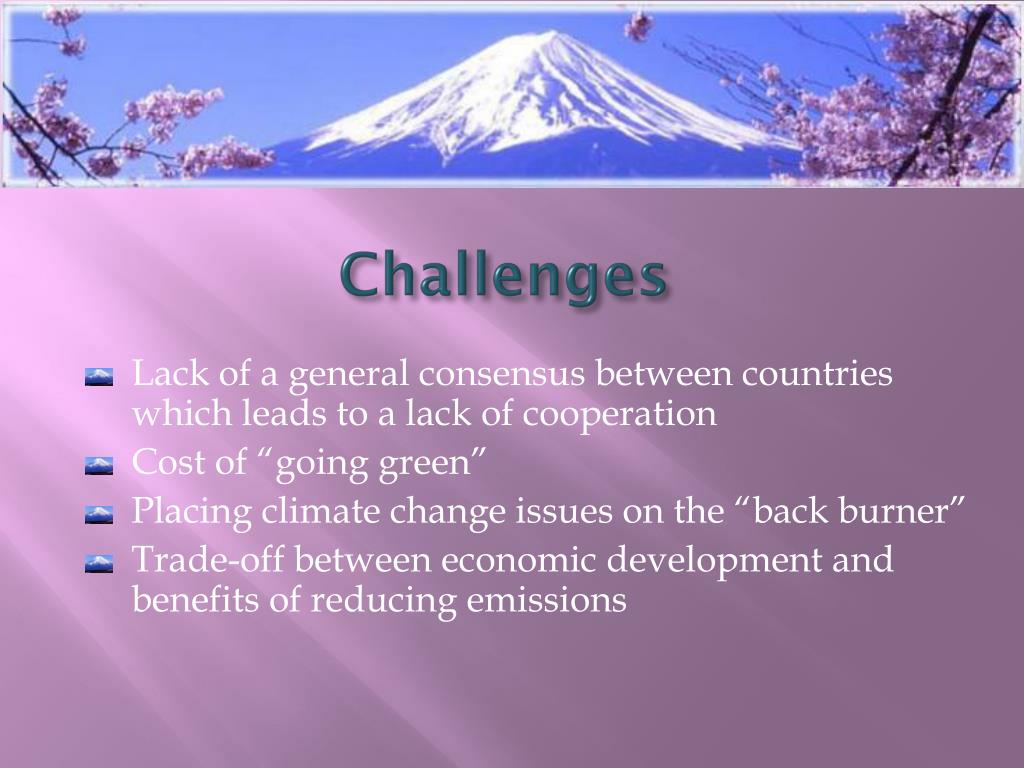 Challenges

Lack of a general consensus between countries which leads to a lack of cooperation
Cost of “going green”
Placing climate change issues on the “back burner”
Trade-off between economic development and benefits of reducing emissions